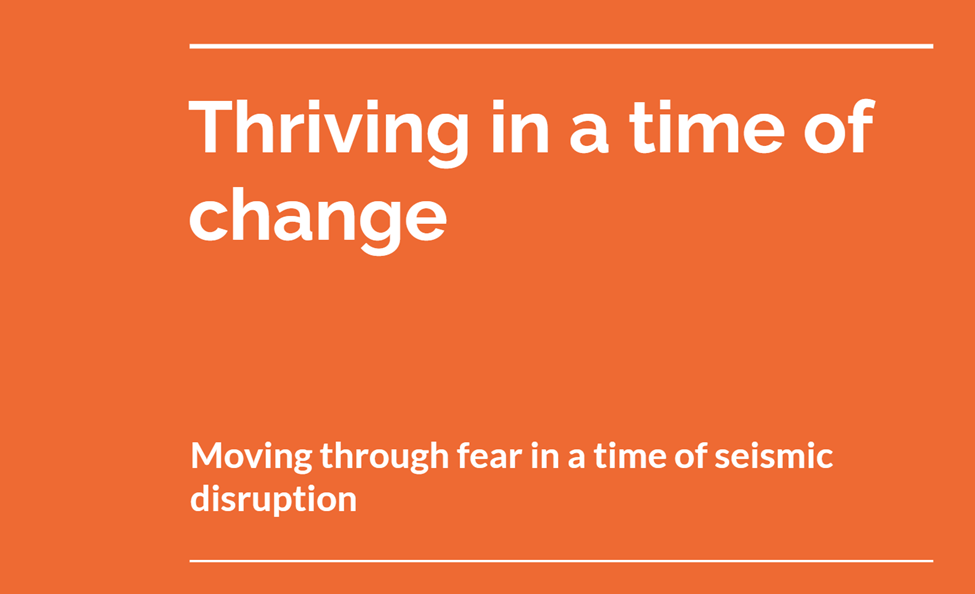 Thriving in a time of change

Moving through fear in a time of seismic disruption